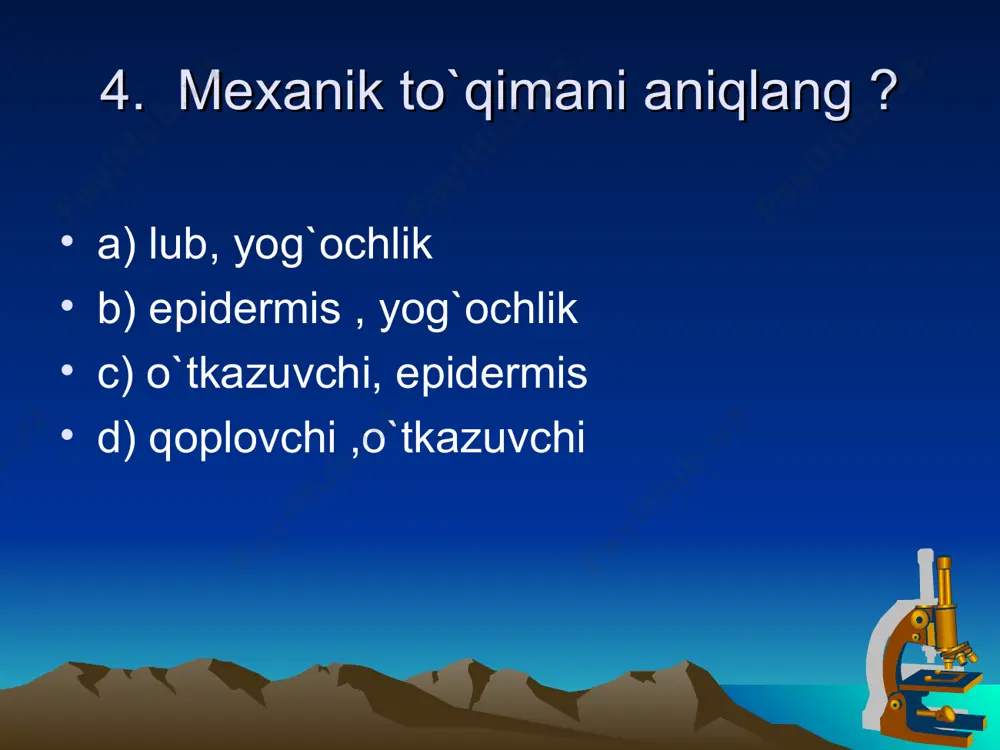 4. Mexanik to`qimani aniqlang ?

• a) lub, yog`ochlik
• b) epidermis , yog`ochlik
• c) o`tkazuvchi, epidermis
• d) qoplovchi ,o`tkazuvchi